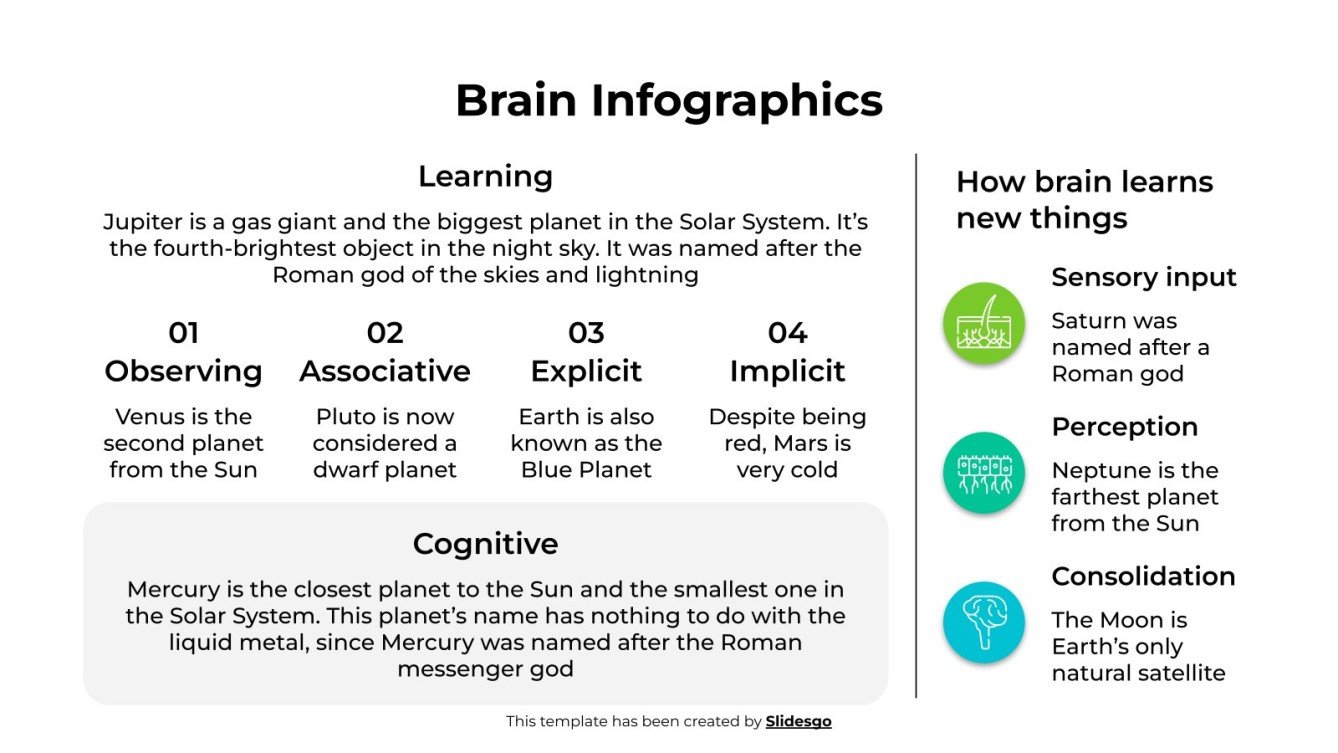 Brain Infographics

Learning

Jupiter is a gas giant and the biggest planet in the Solar System. It's the fourth-brightest object in the night sky. It was named after the Roman god of the skies and lightning

01
Observing

Venus is the second planet from the Sun

02
Associative

Pluto is now considered a dwarf planet

03
Explicit

Earth is also known as the Blue Planet

04
Implicit

Despite being red, Mars is very cold

Cognitive

Mercury is the closest planet to the Sun and the smallest one in the Solar System. This planet's name has nothing to do with the liquid metal, since Mercury was named after the Roman messenger god

How brain learns new things

Sensory input

Saturn was named after a Roman god

Perception

Neptune is the farthest planet from the Sun

Consolidation

The Moon is Earth's only natural satellite

This template has been created by Slidesgo